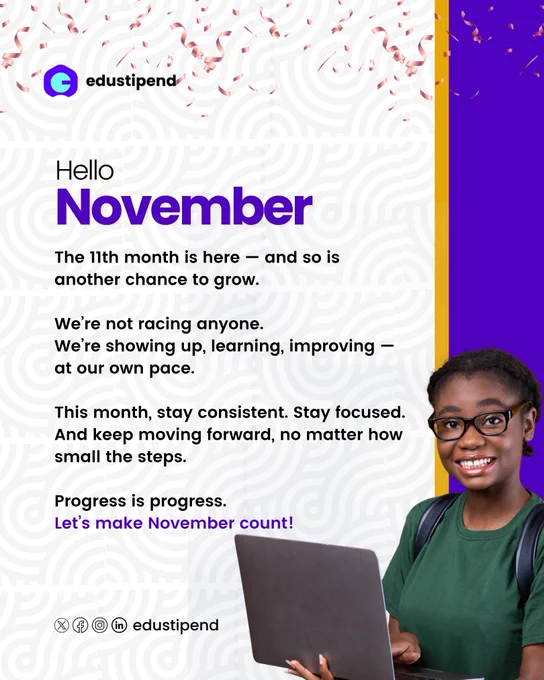 edustipend

Hello
November

The 11th month is here — and so is another chance to grow.

We're not racing anyone.
We're showing up, learning, improving — at our own pace.

This month, stay consistent. Stay focused. And keep moving forward, no matter how small the steps.

Progress is progress.
Let's make November count!

edustipend